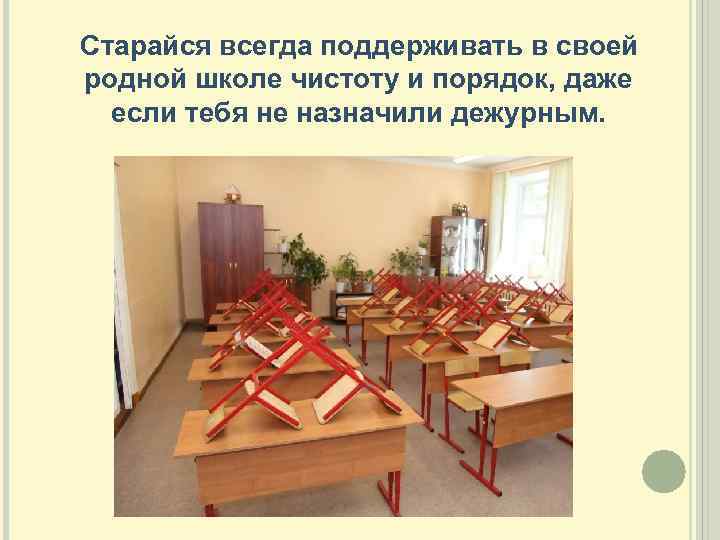 Старайся всегда поддерживать в своей родной школе чистоту и порядок, даже если тебя не назначили дежурным.